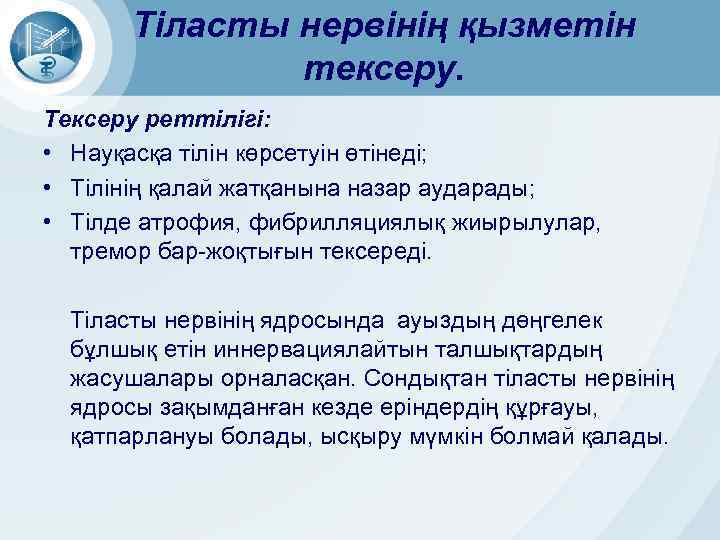 Тіласты нервінің қызметін тексеру.

Тексеру реттілігі:

• Науқасқа тілін көрсетуін өтінеді;
• Тілінің қалай жатқанына назар аударады;
• Тілде атрофия, фибрилляциялық жиырылулар, тремор бар-жоқтығын тексереді.

Тіласты нервінің ядросында ауыздың дөңгелек бұлшық етін иннервациялайтын талшықтардың жасушалары орналасқан. Сондықтан тіласты нервінің ядросы зақымданған кезде еріндердің құрғауы, қатпарлануы болады, ысқыру мүмкін болмай қалады.